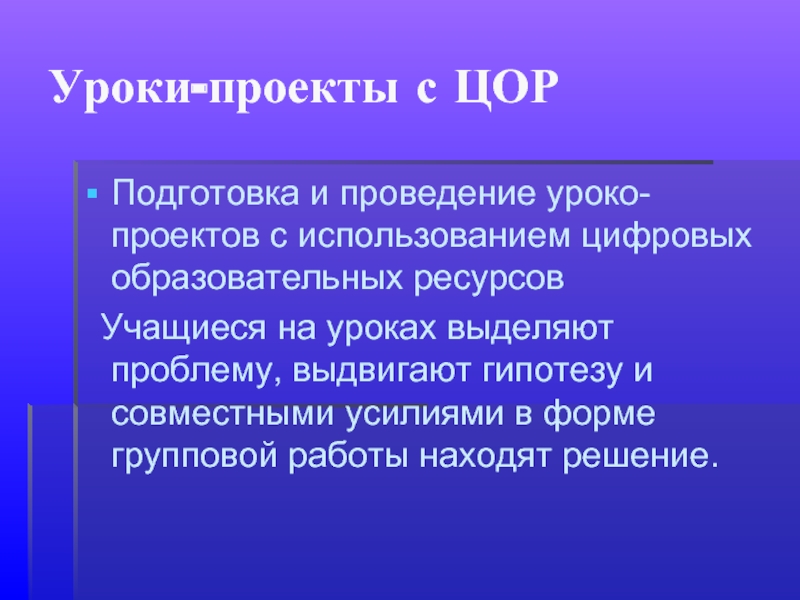 Уроки-проекты с ЦОР

▪ Подготовка и проведение уроко-проектов с использованием цифровых образовательных ресурсов

Учащиеся на уроках выделяют проблему, выдвигают гипотезу и совместными усилиями в форме групповой работы находят решение.